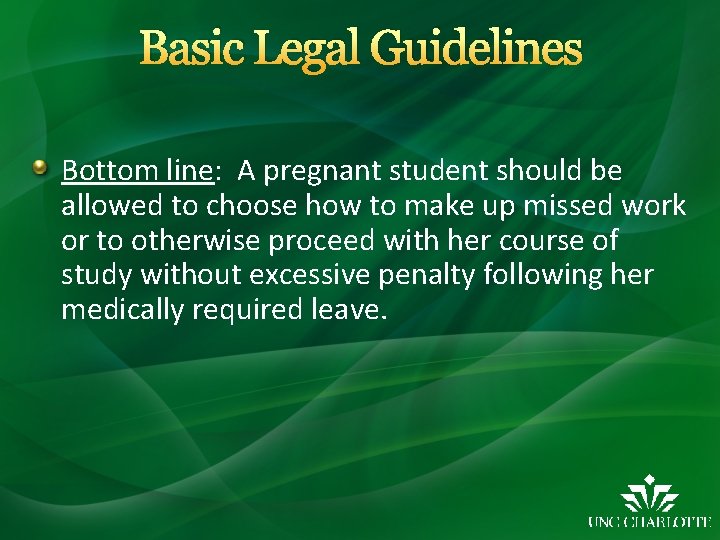 Basic Legal Guidelines

Bottom line: A pregnant student should be allowed to choose how to make up missed work or to otherwise proceed with her course of study without excessive penalty following her medically required leave.

UNC CHARLOTTE